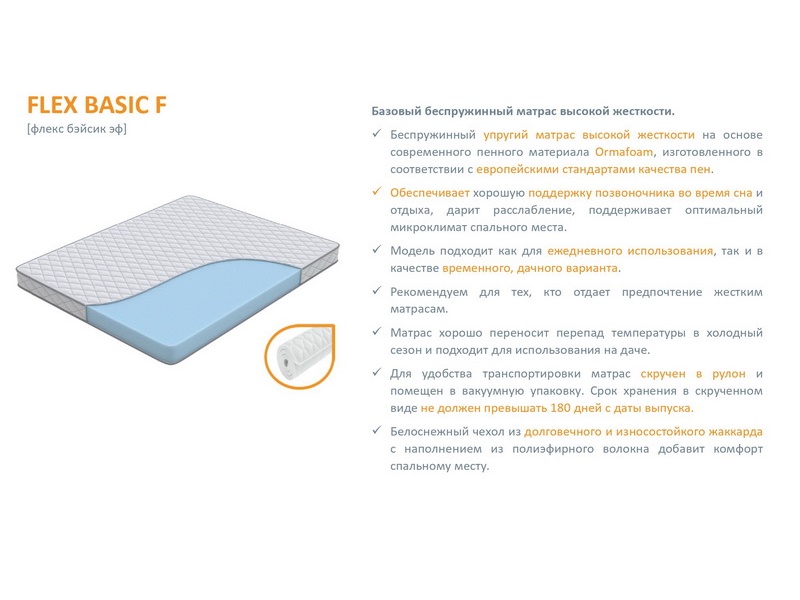 FLEX BASIC F
[флекс бэйсик эф]

Базовый беспружинный матрас высокой жесткости.

✓ Беспружинный упругий матрас высокой жесткости на основе современного пенного материала Ormafoam, изготовленного в соответствии с европейскими стандартами качества пен.

✓ Обеспечивает хорошую поддержку позвоночника во время сна и отдыха, дарит расслабление, поддерживает оптимальный микроклимат спального места.

✓ Модель подходит как для ежедневного использования, так и в качестве временного, дачного варианта.

✓ Рекомендуем для тех, кто отдает предпочтение жестким матрасам.

✓ Матрас хорошо переносит перепад температуры в холодный сезон и подходит для использования на даче.

✓ Для удобства транспортировки матрас скручен в рулон и помещен в вакуумную упаковку. Срок хранения в скрученном виде не должен превышать 180 дней с даты выпуска.

✓ Белоснежный чехол из долговечного и износостойкого жаккарда с наполнением из полиэфирного волокна добавит комфорт спальному месту.